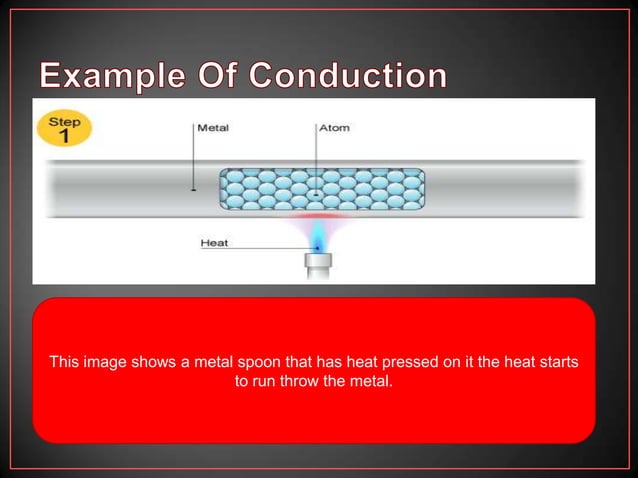 Example Of Conduction

Step 1

Metal

Atom

Heat

This image shows a metal spoon that has heat pressed on it the heat starts to run throw the metal.